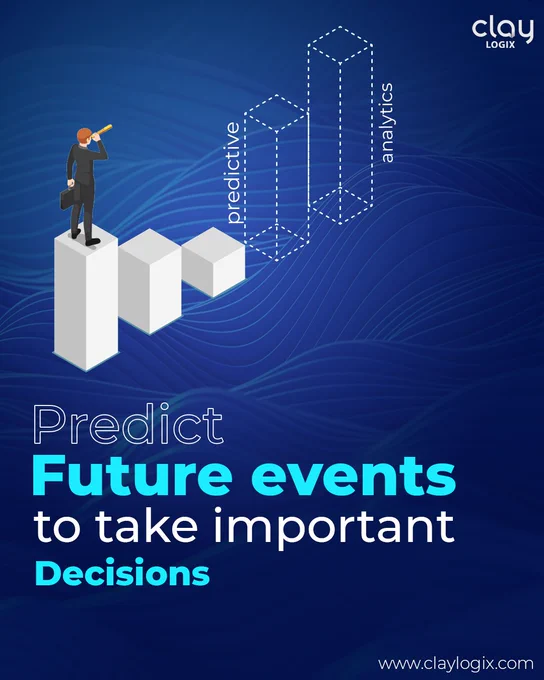 clay
LOGIX

predictive

analytics

Predict
Future events
to take important
Decisions

www.claylogix.com